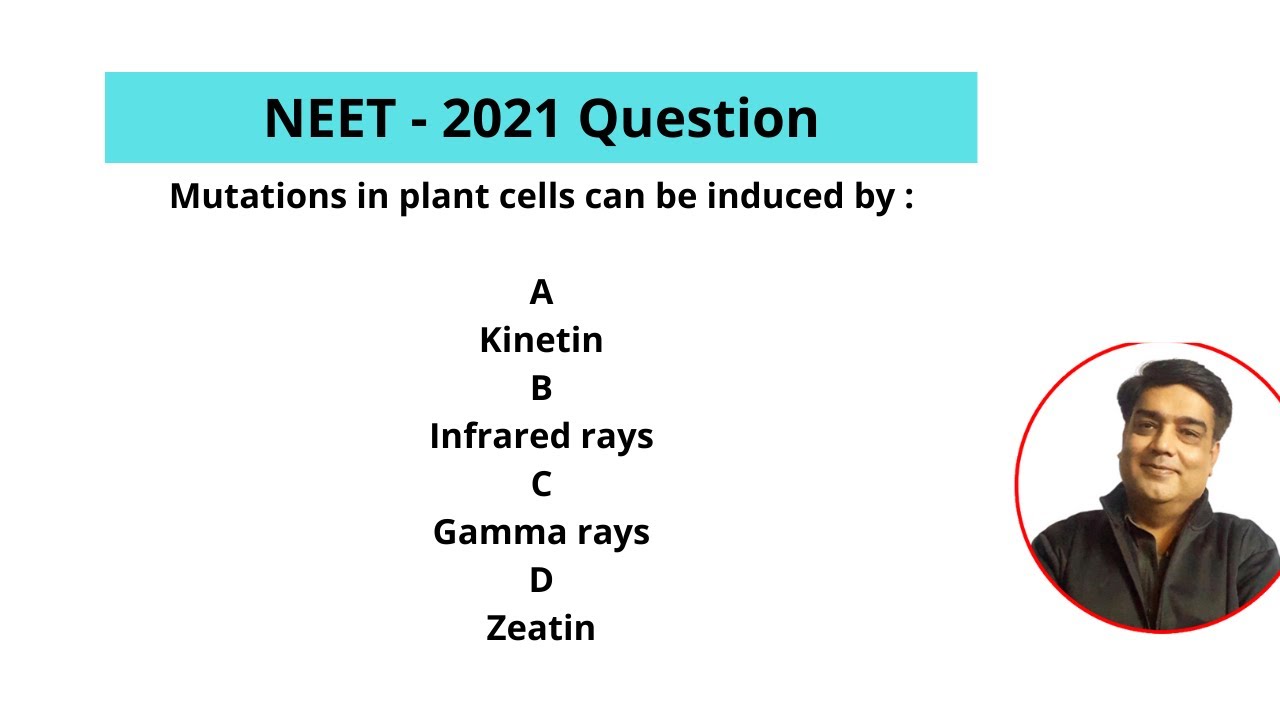 NEET - 2021 Question

Mutations in plant cells can be induced by :

A
Kinetin
B
Infrared rays
C
Gamma rays
D
Zeatin